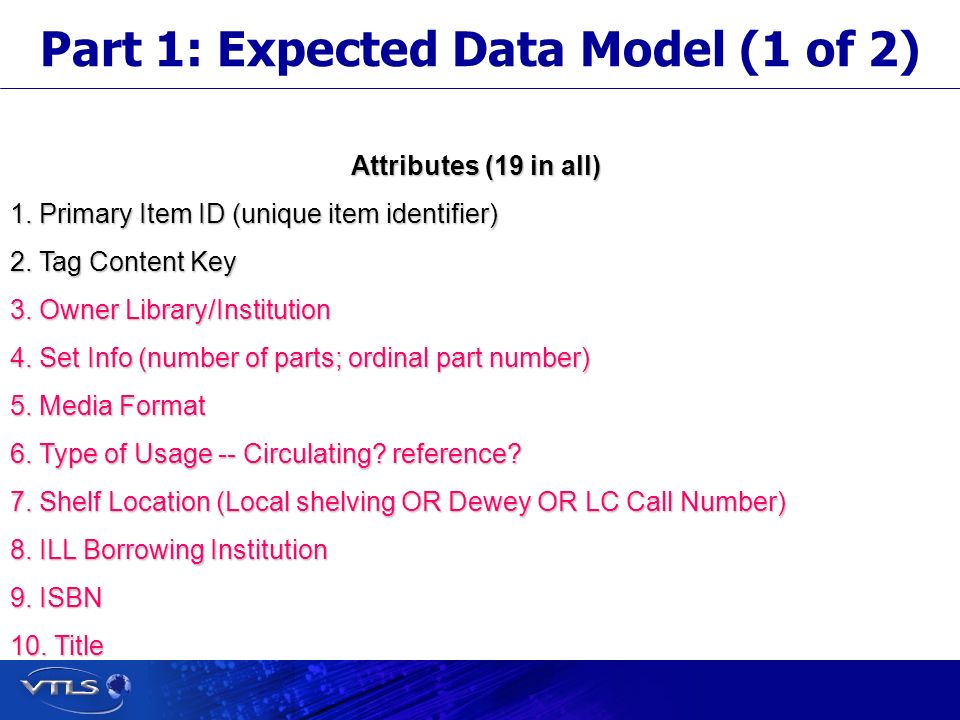 Part 1: Expected Data Model (1 of 2)

Attributes (19 in all)

1. Primary Item ID (unique item identifier)

2. Tag Content Key

3. Owner Library/Institution

4. Set Info (number of parts; ordinal part number)

5. Media Format

6. Type of Usage -- Circulating? reference?

7. Shelf Location (Local shelving OR Dewey OR LC Call Number)

8. ILL Borrowing Institution

9. ISBN

10. Title

VTLS